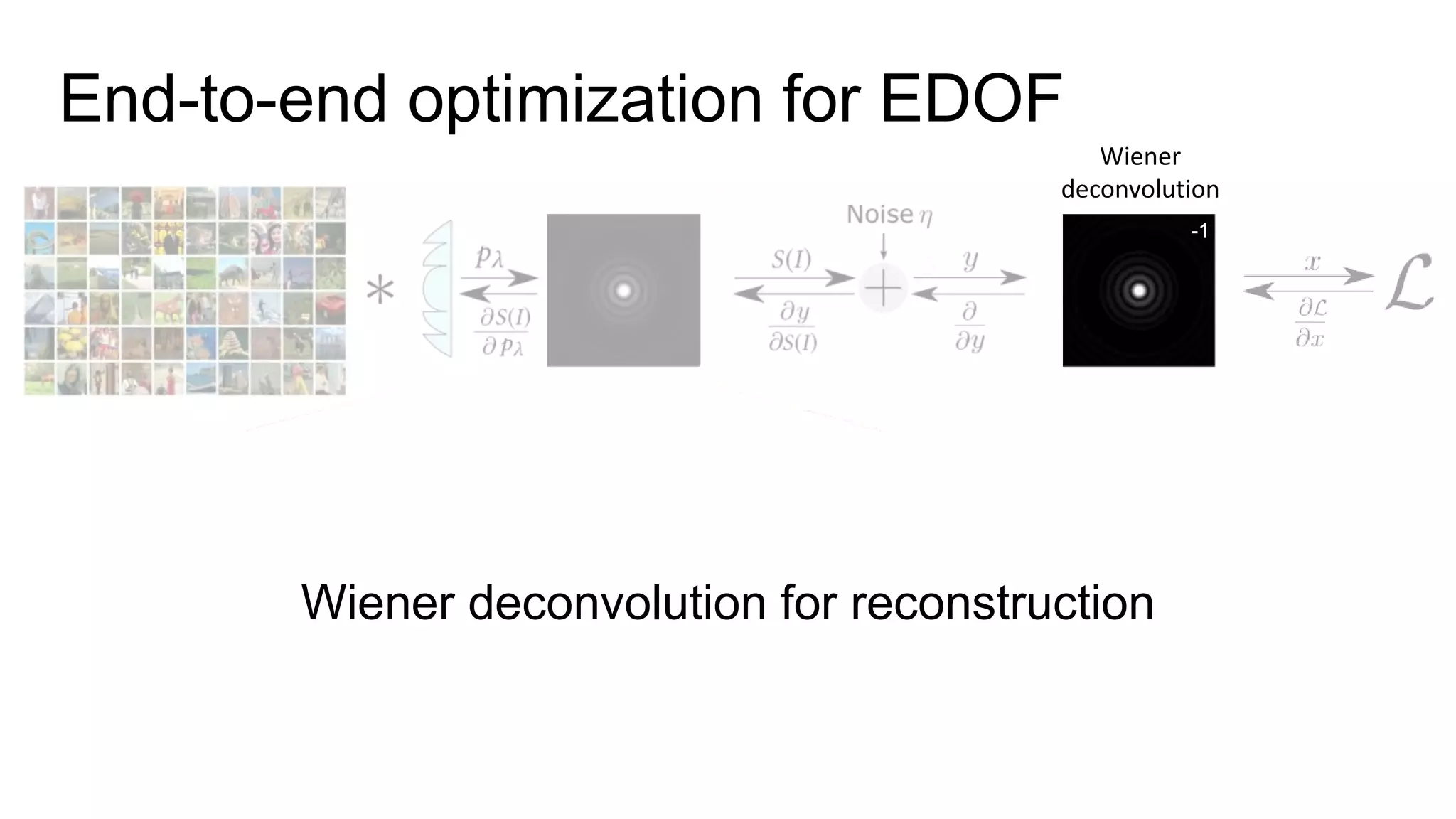 End-to-end optimization for EDOF

Wiener deconvolution

$*$

$p_\lambda$

$\frac{\partial S(I)}{\partial p_\lambda}$

$S(I)$

$\frac{\partial y}{\partial S(I)}$

Noise $\eta$

$+$

$y$

$\frac{\partial}{\partial y}$

-1

$x$

$\frac{\partial \mathcal{L}}{\partial x}$

$\mathcal{L}$

Wiener deconvolution for reconstruction